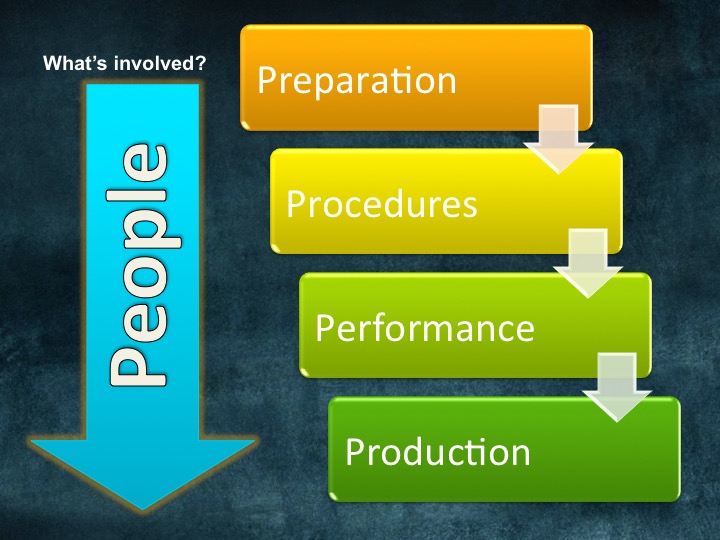 What's involved?

People

Preparation

Procedures

Performance

Production